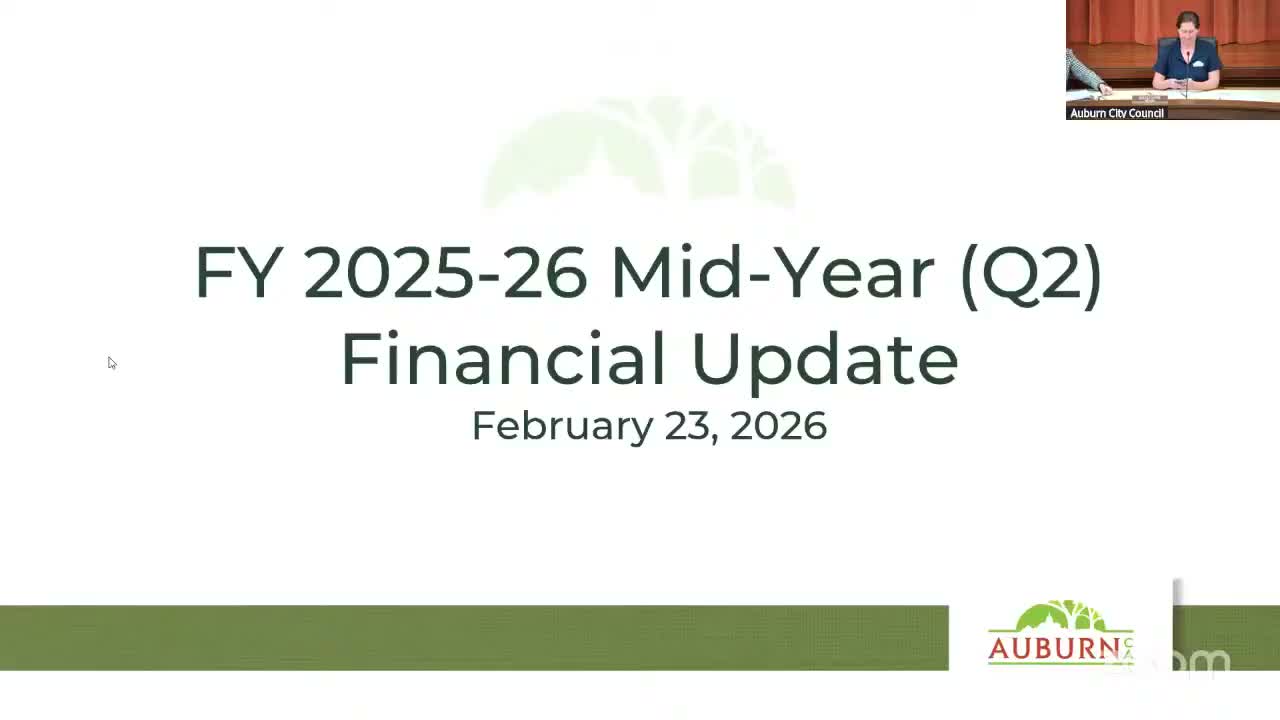 Auburn City Council

FY 2025-26 Mid-Year (Q2) Financial Update

February 23, 2026

AUBURN CA

zoom